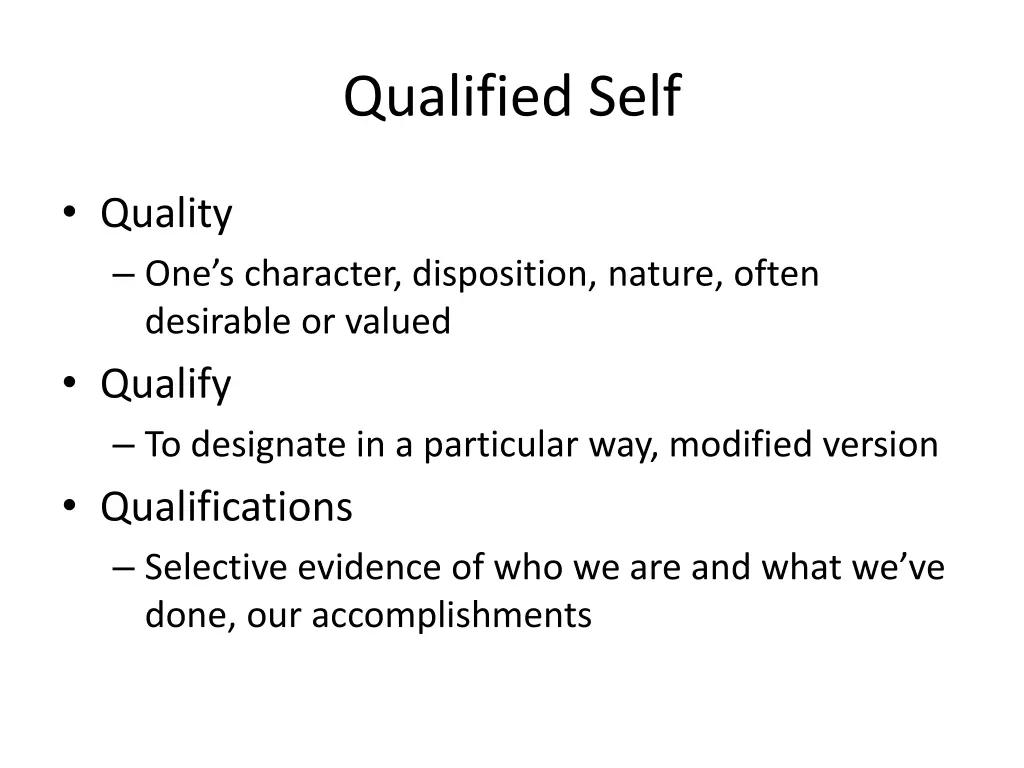 Qualified Self

• Quality
  – One’s character, disposition, nature, often desirable or valued
• Qualify
  – To designate in a particular way, modified version
• Qualifications
  – Selective evidence of who we are and what we’ve done, our accomplishments